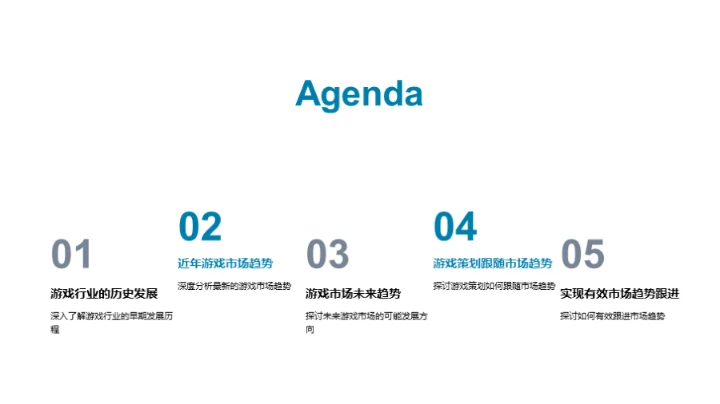 Agenda

01
游戏行业的历史发展
深入了解游戏行业的早期发展历程

02
近年游戏市场趋势
深度分析最新的游戏市场趋势

03
游戏市场未来趋势
探讨未来游戏市场的可能发展方向

04
游戏策划跟随市场趋势
探讨游戏策划如何跟随市场趋势

05
实现有效市场趋势跟进
探讨如何有效跟进市场趋势